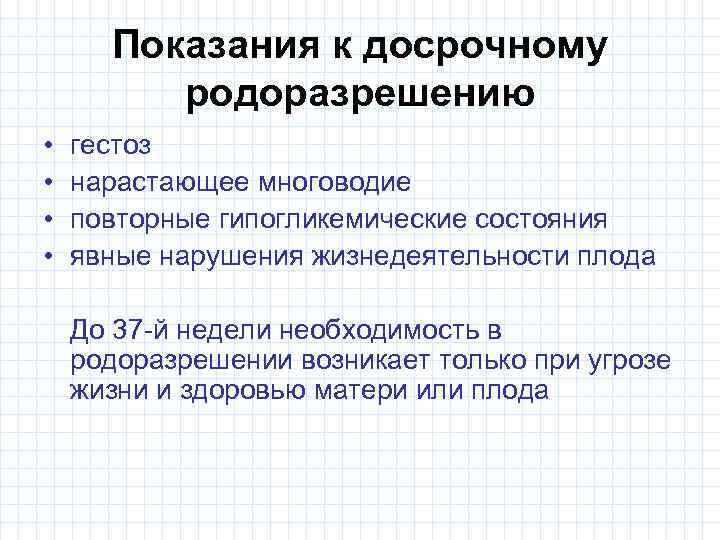 Показания к досрочному родоразрешению

• гестоз
• нарастающее многоводие
• повторные гипогликемические состояния
• явные нарушения жизнедеятельности плода

До 37-й недели необходимость в родоразрешении возникает только при угрозе жизни и здоровью матери или плода